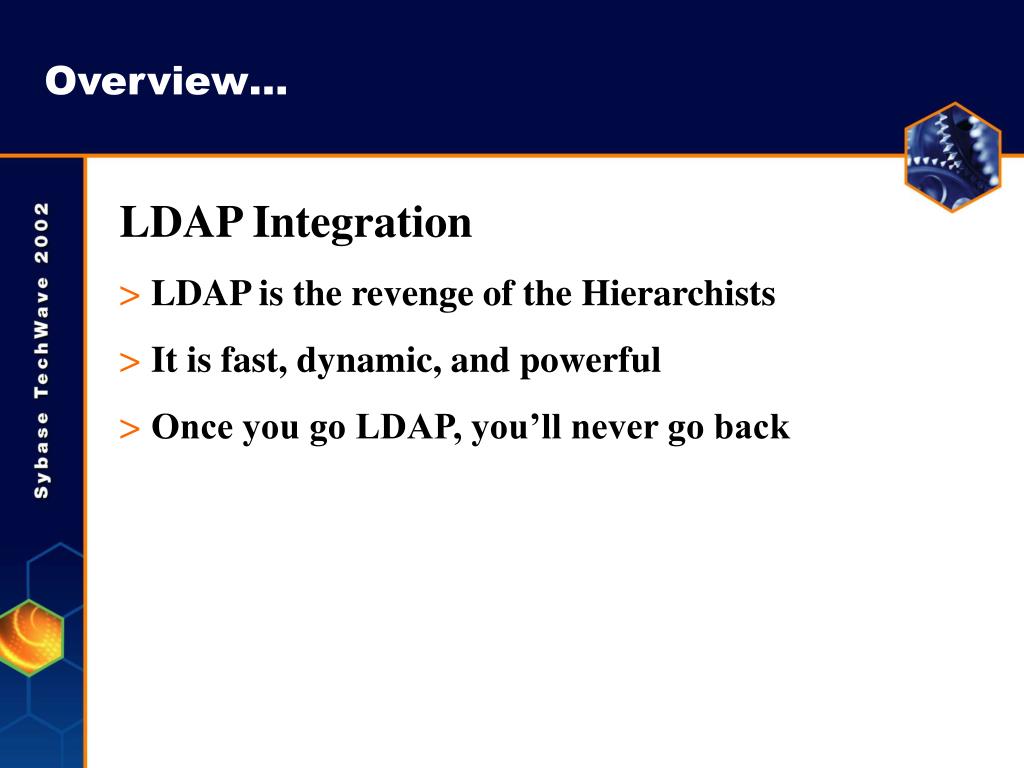 Overview…

Sybase TechWave 2002

LDAP Integration

> LDAP is the revenge of the Hierarchists

> It is fast, dynamic, and powerful

> Once you go LDAP, you'll never go back